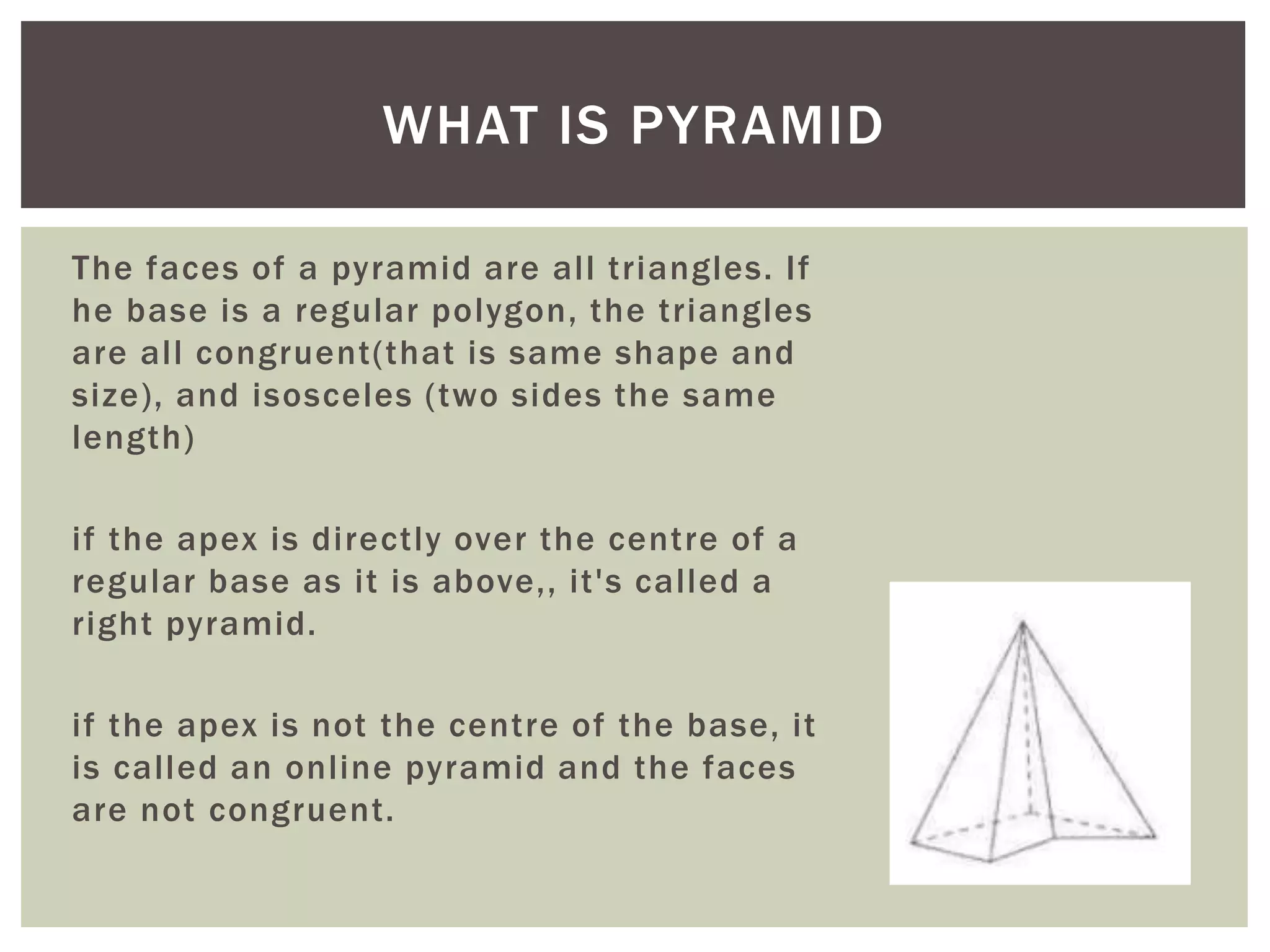 WHAT IS PYRAMID

The faces of a pyramid are all triangles. If he base is a regular polygon, the triangles are all congruent(that is same shape and size), and isosceles (two sides the same length)

if the apex is directly over the centre of a regular base as it is above,, it's called a right pyramid.

if the apex is not the centre of the base, it is called an online pyramid and the faces are not congruent.